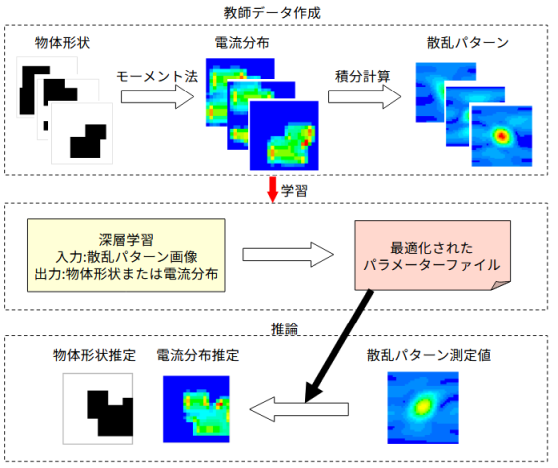 教師データ作成

物体形状

モーメント法

電流分布

積分計算

散乱パターン

学習

深層学習
入力:散乱パターン画像
出力:物体形状または電流分布

最適化された
パラメーターファイル

推論

物体形状推定

電流分布推定

散乱パターン測定値